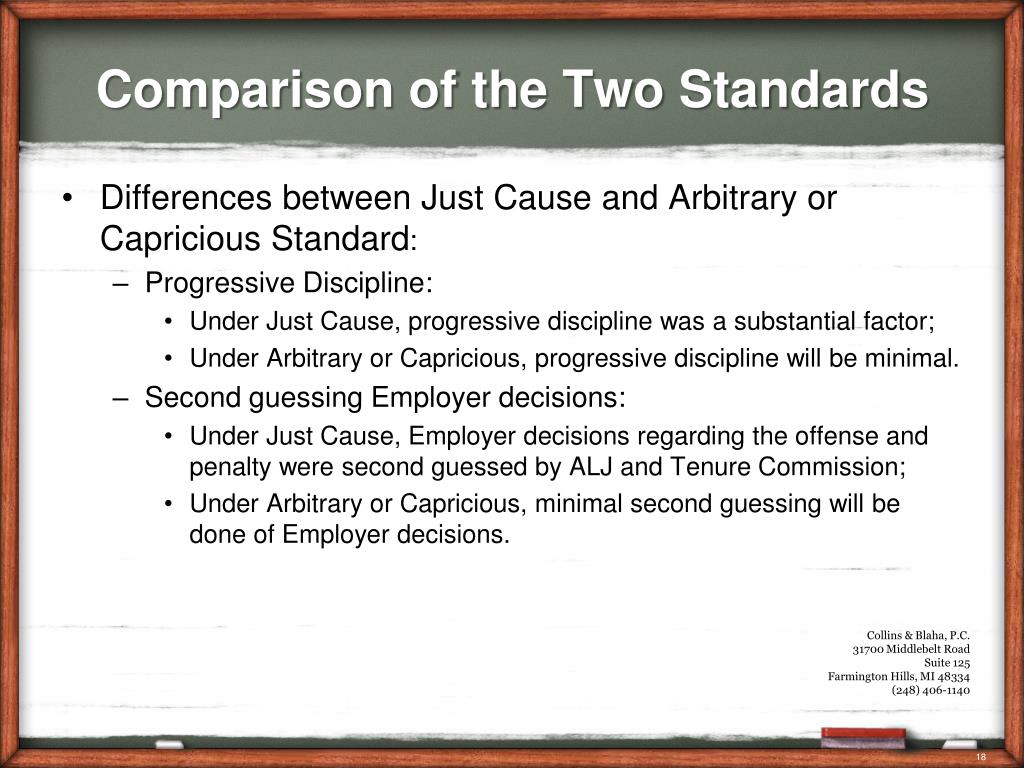 Comparison of the Two Standards

• Differences between Just Cause and Arbitrary or Capricious Standard:

– Progressive Discipline:

• Under Just Cause, progressive discipline was a substantial factor;

• Under Arbitrary or Capricious, progressive discipline will be minimal.

– Second guessing Employer decisions:

• Under Just Cause, Employer decisions regarding the offense and penalty were second guessed by ALJ and Tenure Commission;

• Under Arbitrary or Capricious, minimal second guessing will be done of Employer decisions.

Collins & Blaha, P.C.
31700 Middlebelt Road
Suite 125
Farmington Hills, MI 48334
(248) 406-1140

18